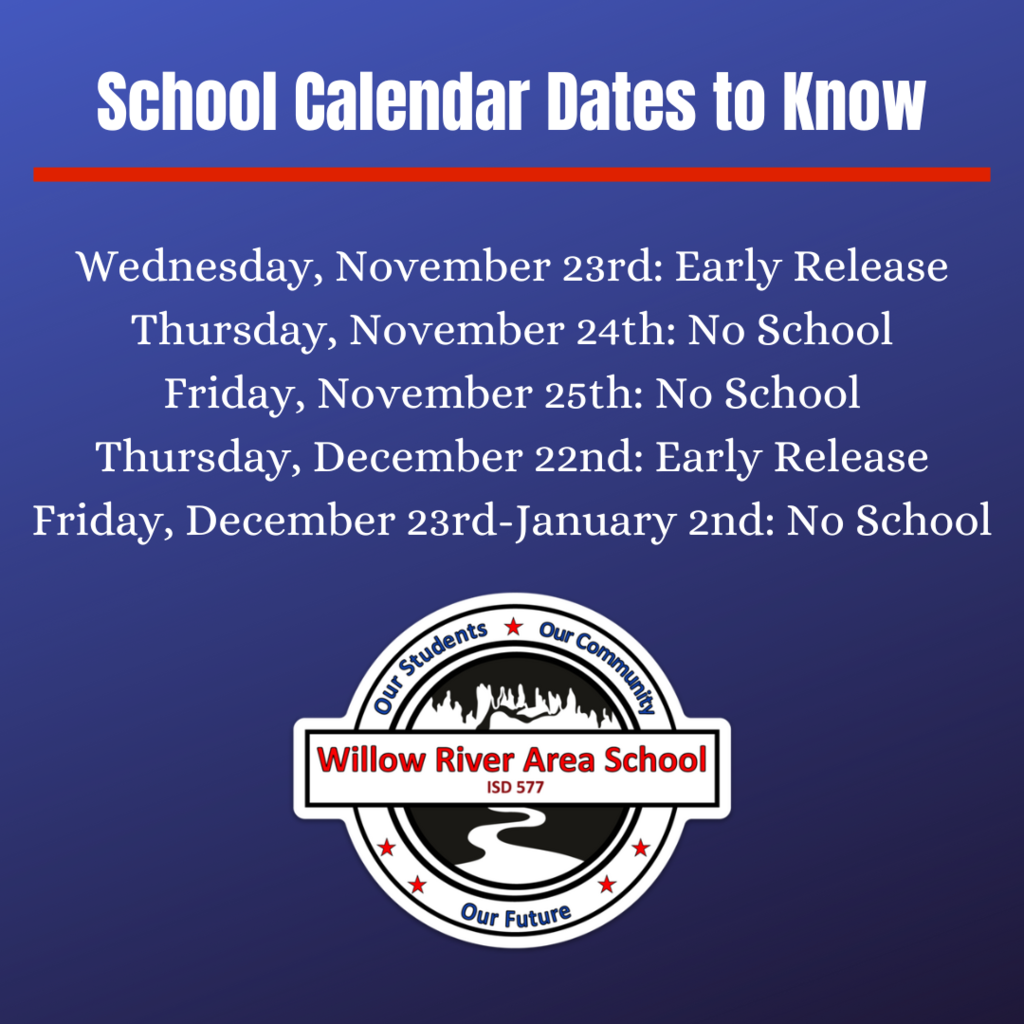 School Calendar Dates to Know

Wednesday, November 23rd: Early Release
Thursday, November 24th: No School
Friday, November 25th: No School
Thursday, December 22nd: Early Release
Friday, December 23rd-January 2nd: No School

Our Students Our Community
Willow River Area School
ISD 577
Our Future